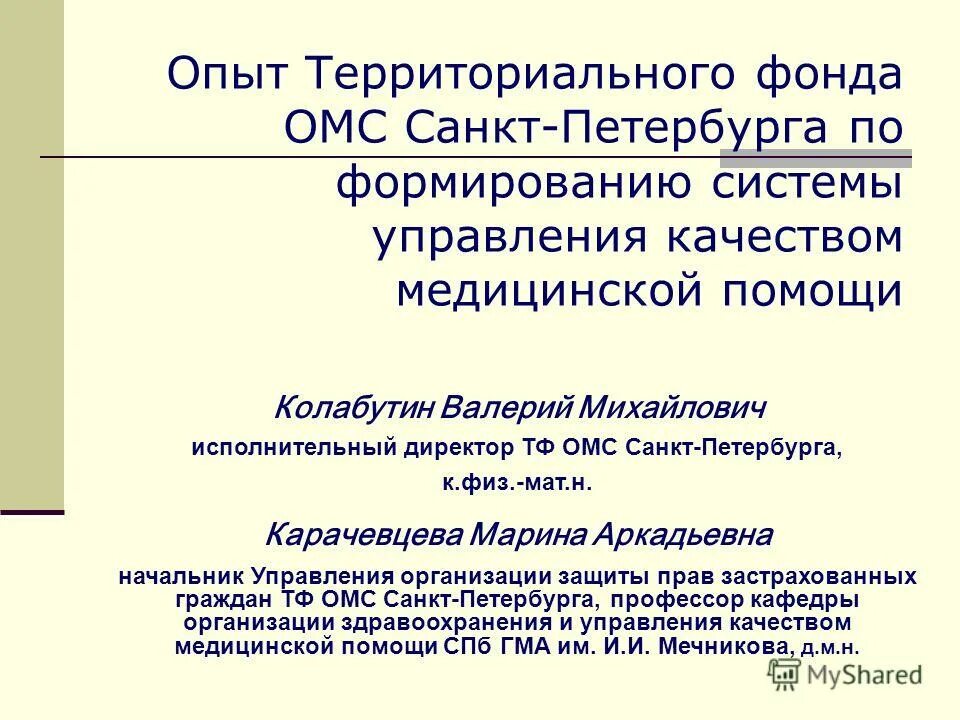 Опыт Территориального фонда ОМС Санкт-Петербурга по формированию системы управления качеством медицинской помощи

Колабутин Валерий Михайлович
исполнительный директор ТФ ОМС Санкт-Петербурга, к.физ.-мат.н.

Карачевцева Марина Аркадьевна
начальник Управления организации защиты прав застрахованных граждан ТФ ОМС Санкт-Петербурга, профессор кафедры организации здравоохранения и управления качеством медицинской помощи СПб ГМА им. И.И. Мечникова, д.м.н.

MyShared